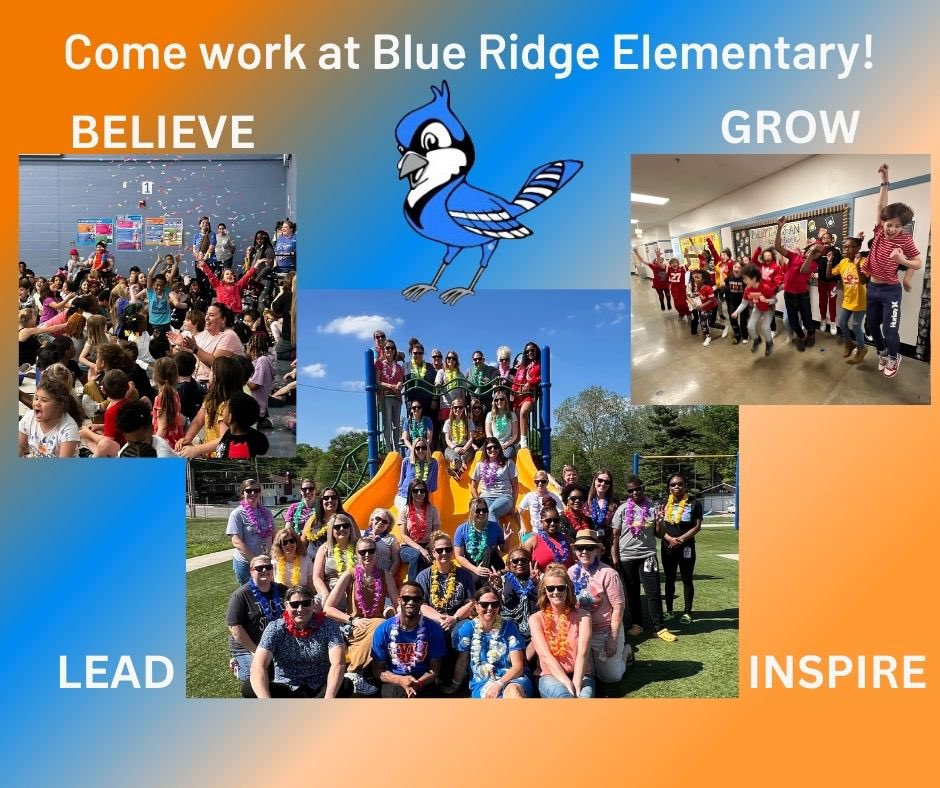 Come work at Blue Ridge Elementary!

BELIEVE

GROW

LEAD

INSPIRE